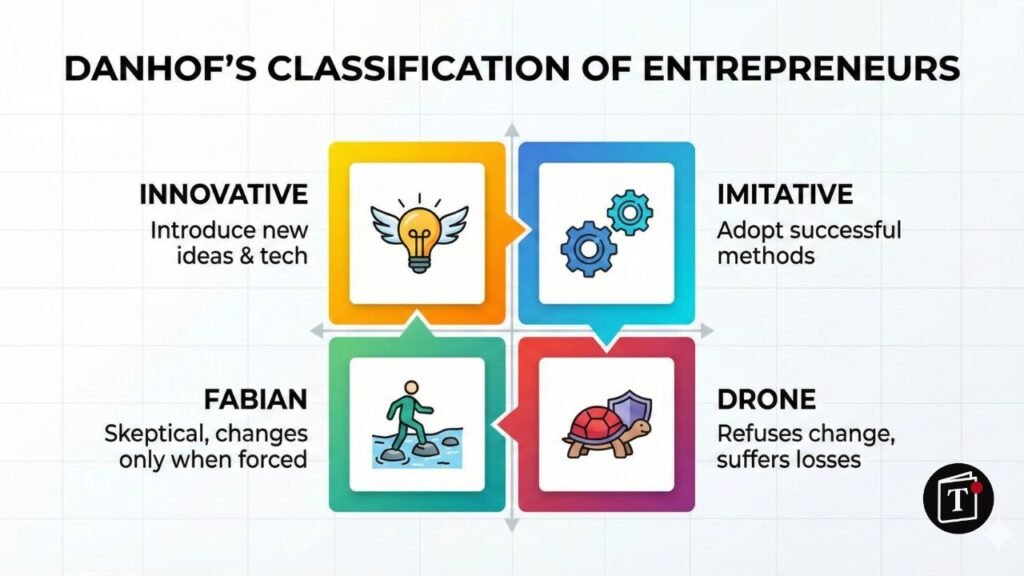 DANHOF'S CLASSIFICATION OF ENTREPRENEURS

INNOVATIVE
Introduce new ideas & tech

IMITATIVE
Adopt successful methods

FABIAN
Skeptical, changes only when forced

DRONE
Refuses change, suffers losses

T